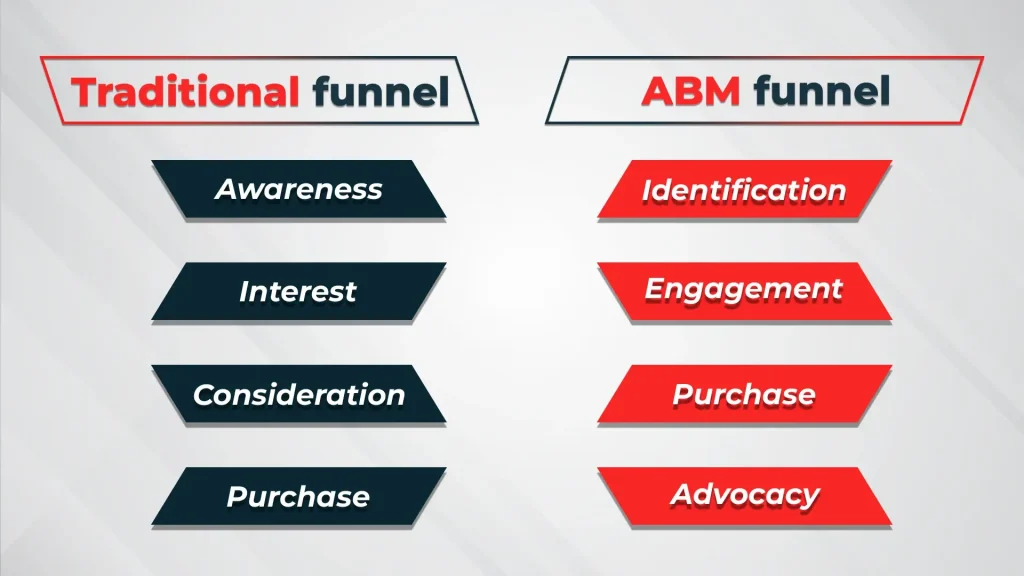 Traditional funnel

Awareness

Interest

Consideration

Purchase

ABM funnel

Identification

Engagement

Purchase

Advocacy